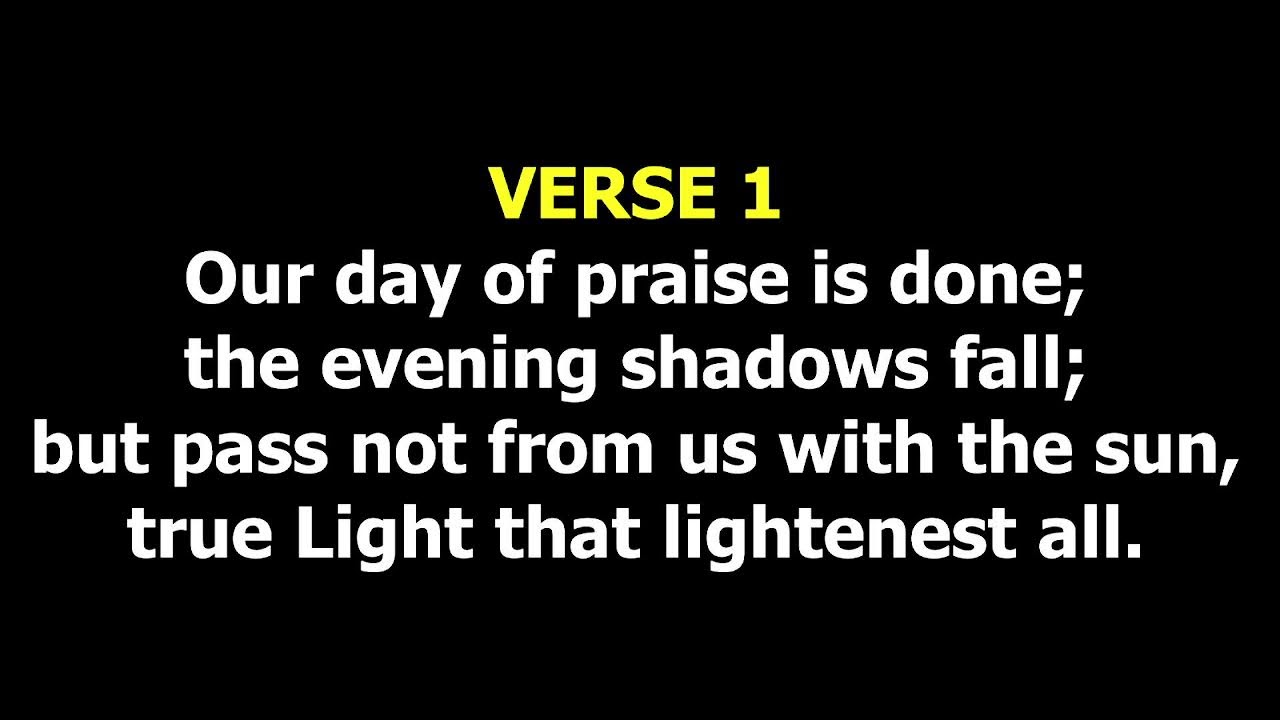 VERSE 1
Our day of praise is done;
the evening shadows fall;
but pass not from us with the sun,
true Light that lightenest all.